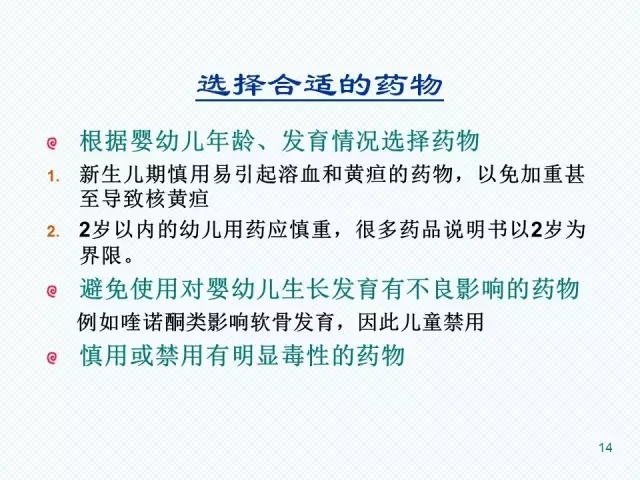 选择合适的药物

根据婴幼儿年龄、发育情况选择药物

1. 新生儿期慎用易引起溶血和黄疸的药物，以免加重甚至导致核黄疸

2. 2岁以内的幼儿用药应慎重，很多药品说明书以2岁为界限。

避免使用对婴幼儿生长发育有不良影响的药物

例如喹诺酮类影响软骨发育，因此儿童禁用

慎用或禁用有明显毒性的药物

14